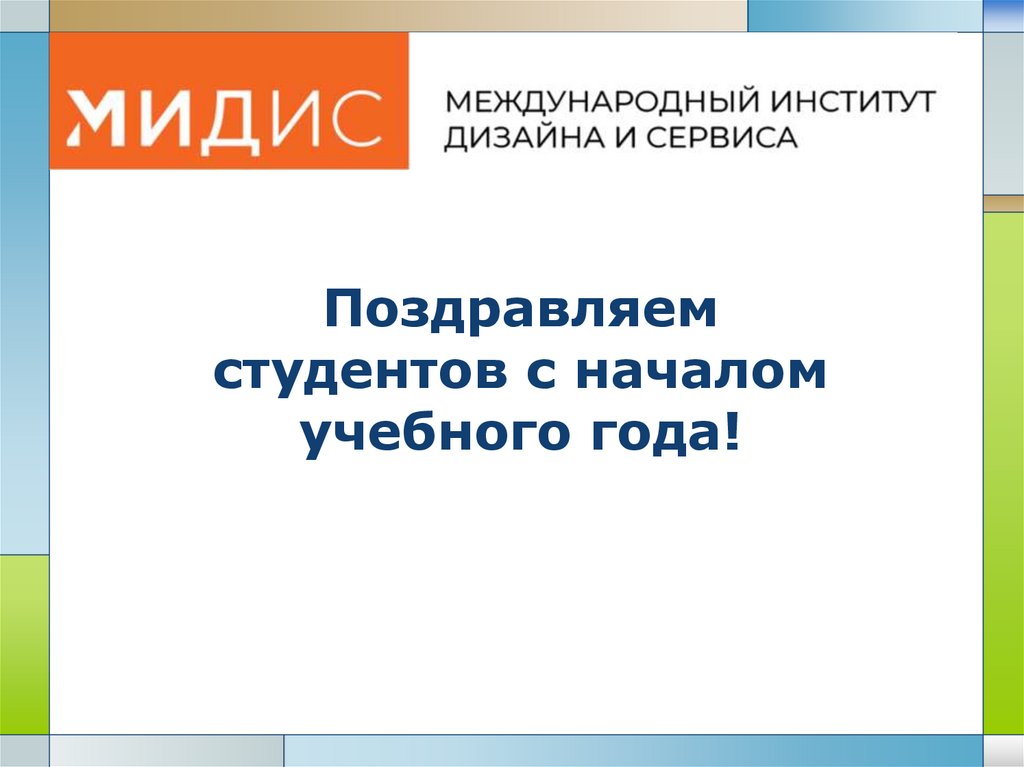 МИДИС

МЕЖДУНАРОДНЫЙ ИНСТИТУТ ДИЗАЙНА И СЕРВИСА

Поздравляем студентов с началом учебного года!